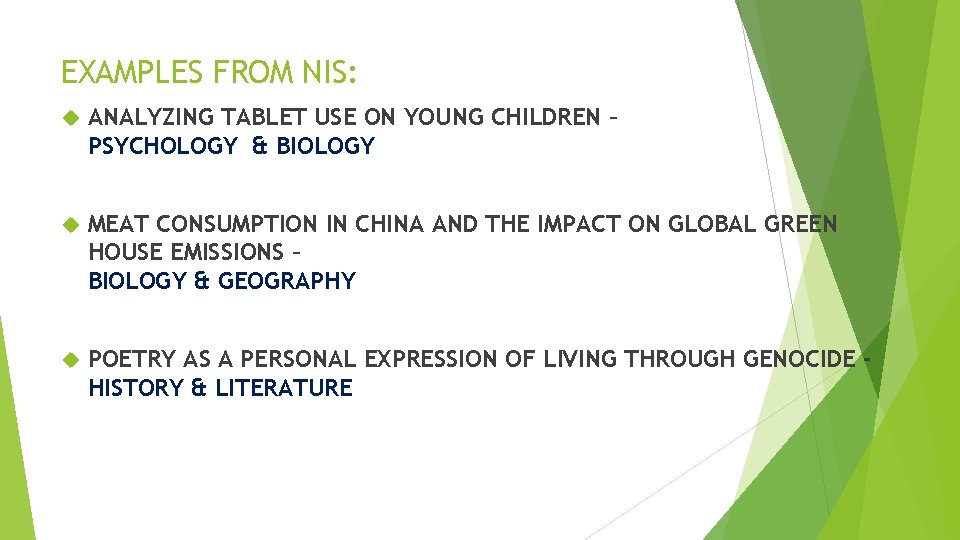 EXAMPLES FROM NIS:

ANALYZING TABLET USE ON YOUNG CHILDREN – PSYCHOLOGY & BIOLOGY

MEAT CONSUMPTION IN CHINA AND THE IMPACT ON GLOBAL GREEN HOUSE EMISSIONS – BIOLOGY & GEOGRAPHY

POETRY AS A PERSONAL EXPRESSION OF LIVING THROUGH GENOCIDE – HISTORY & LITERATURE